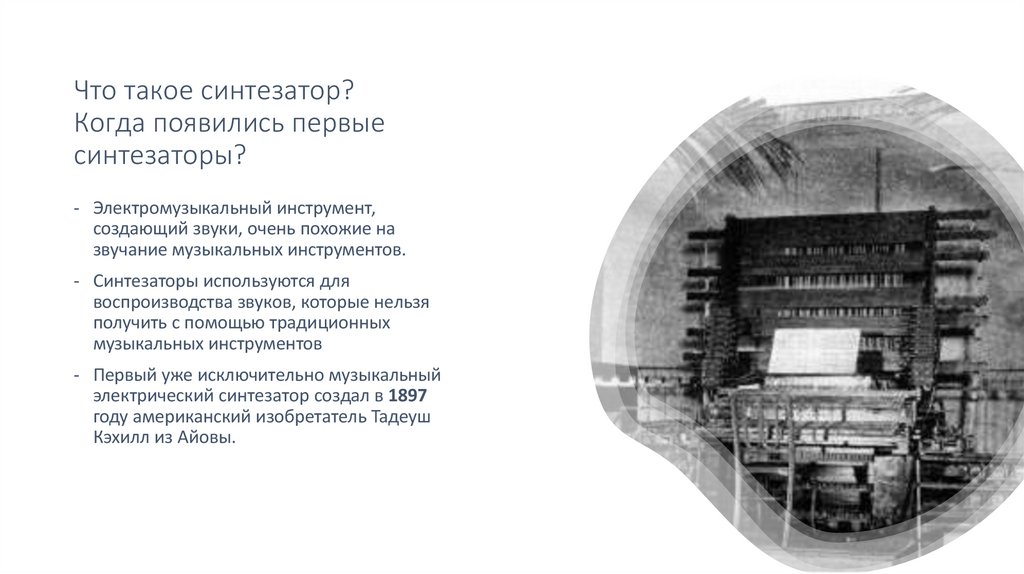 Что такое синтезатор? Когда появились первые синтезаторы?

- Электромузыкальный инструмент, создающий звуки, очень похожие на звучание музыкальных инструментов.
- Синтезаторы используются для воспроизводства звуков, которые нельзя получить с помощью традиционных музыкальных инструментов
- Первый уже исключительно музыкальный электрический синтезатор создал в 1897 году американский изобретатель Тадеуш Кэхилл из Айовы.